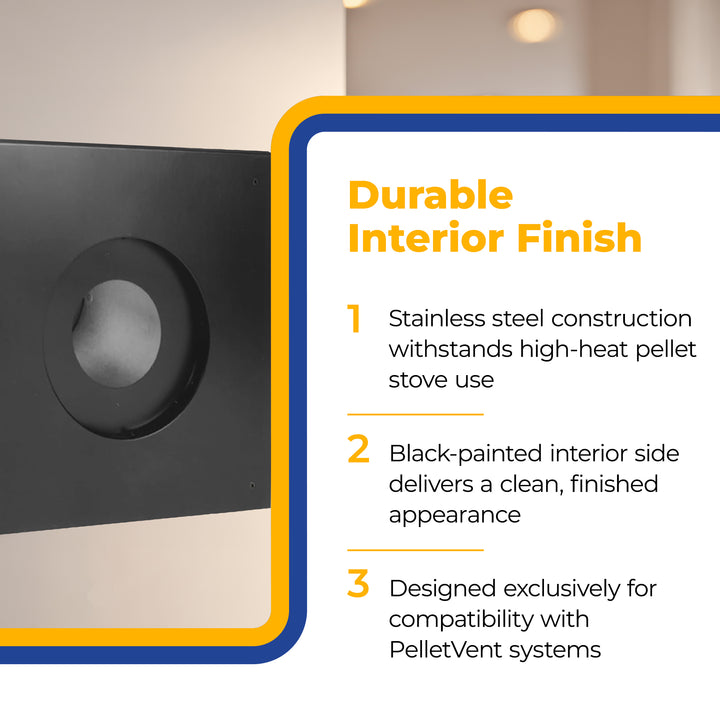 Durable Interior Finish

1 Stainless steel construction withstands high-heat pellet stove use

2 Black-painted interior side delivers a clean, finished appearance

3 Designed exclusively for compatibility with PelletVent systems